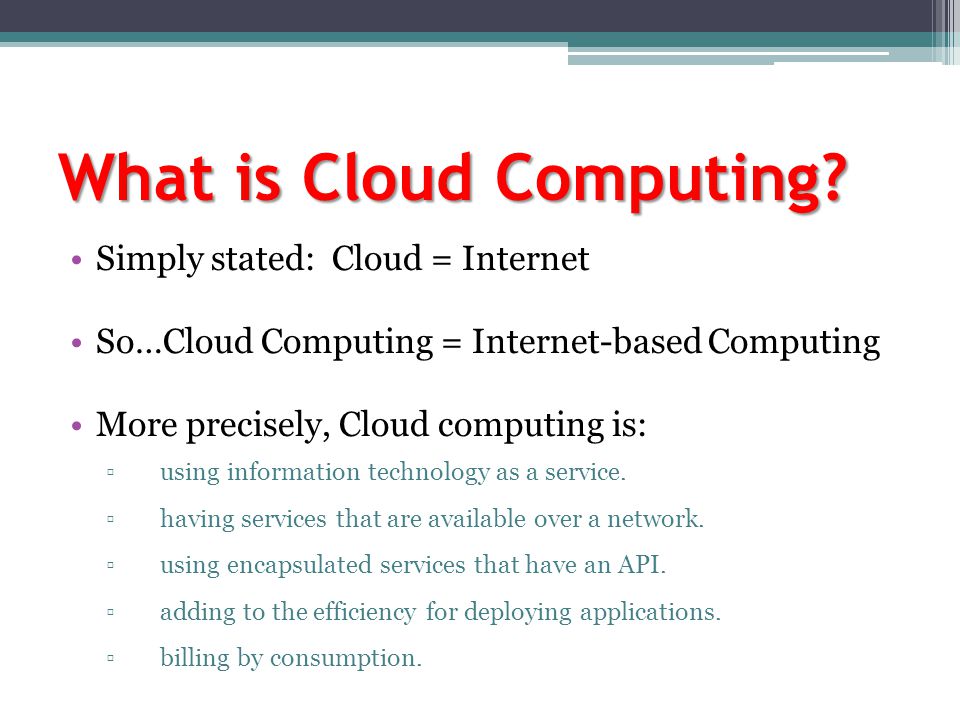 What is Cloud Computing?

• Simply stated: Cloud = Internet

• So…Cloud Computing = Internet-based Computing

• More precisely, Cloud computing is:

▫ using information technology as a service.

▫ having services that are available over a network.

▫ using encapsulated services that have an API.

▫ adding to the efficiency for deploying applications.

▫ billing by consumption.